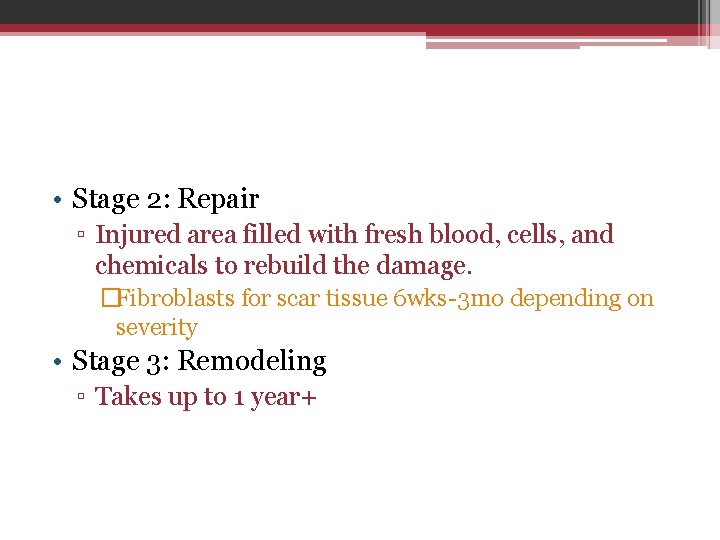 • Stage 2: Repair
▫ Injured area filled with fresh blood, cells, and chemicals to rebuild the damage.
□Fibroblasts for scar tissue 6wks-3mo depending on severity
• Stage 3: Remodeling
▫ Takes up to 1 year+